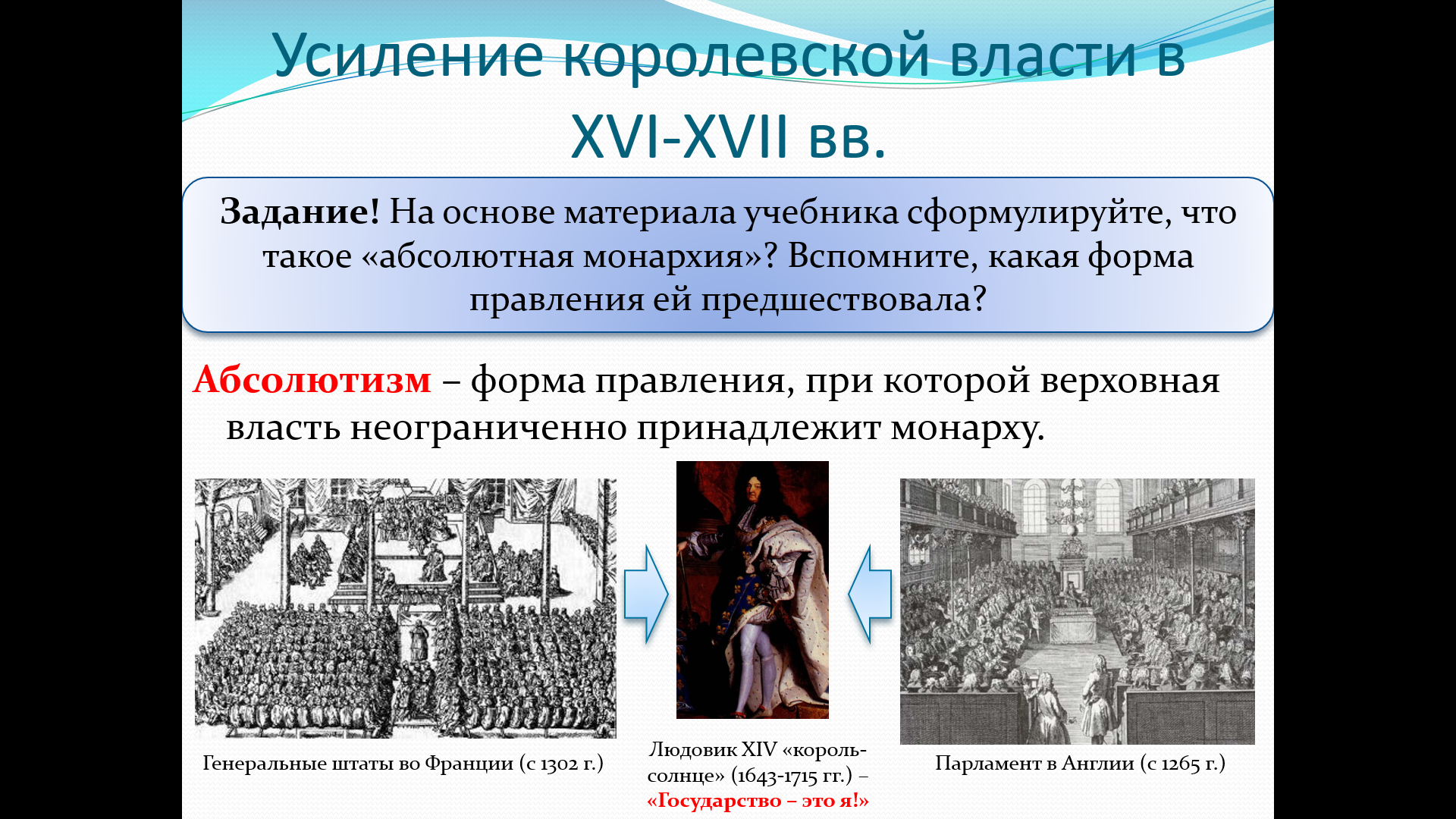 Усиление королевской власти в XVI-XVII вв.

Задание! На основе материала учебника сформулируйте, что такое «абсолютная монархия»? Вспомните, какая форма правления ей предшествовала?

Абсолютизм – форма правления, при которой верховная власть неограниченно принадлежит монарху.

Генеральные штаты во Франции (с 1302 г.)

Людовик XIV «король-солнце» (1643-1715 гг.) – «Государство – это я!»

Парламент в Англии (с 1265 г.)